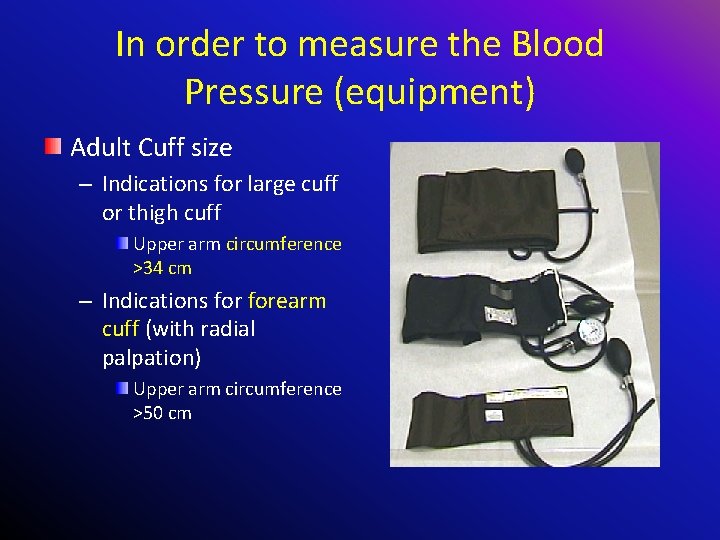 In order to measure the Blood Pressure (equipment)

Adult Cuff size

– Indications for large cuff or thigh cuff

Upper arm circumference >34 cm

– Indications for forearm cuff (with radial palpation)

Upper arm circumference >50 cm